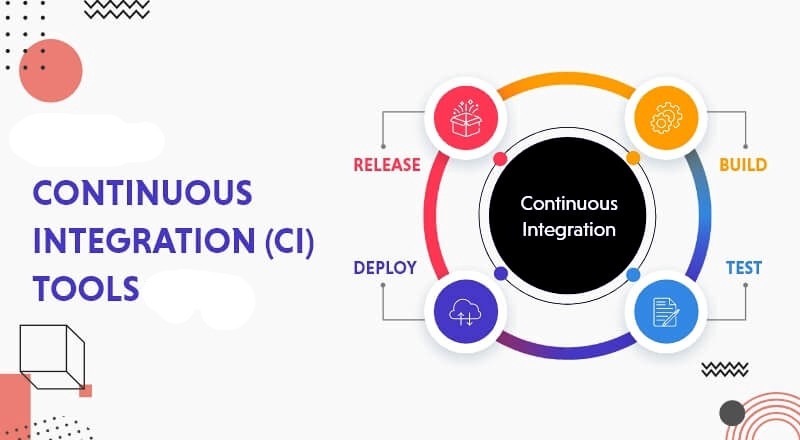 CONTINUOUS INTEGRATION (CI) TOOLS

RELEASE

BUILD

Continuous Integration

DEPLOY

TEST